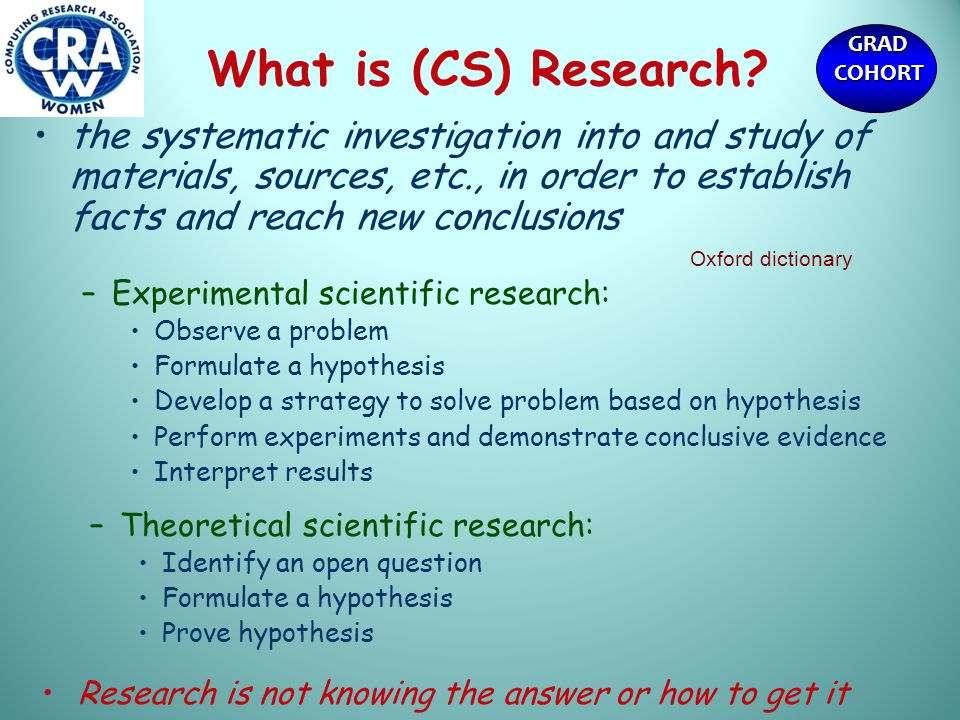 COMPUTING RESEARCH ASSOCIATION
CRA
W
WOMEN

What is (CS) Research?

GRAD
COHORT

• the systematic investigation into and study of materials, sources, etc., in order to establish facts and reach new conclusions

Oxford dictionary

– Experimental scientific research:
• Observe a problem
• Formulate a hypothesis
• Develop a strategy to solve problem based on hypothesis
• Perform experiments and demonstrate conclusive evidence
• Interpret results

– Theoretical scientific research:
• Identify an open question
• Formulate a hypothesis
• Prove hypothesis

• Research is not knowing the answer or how to get it